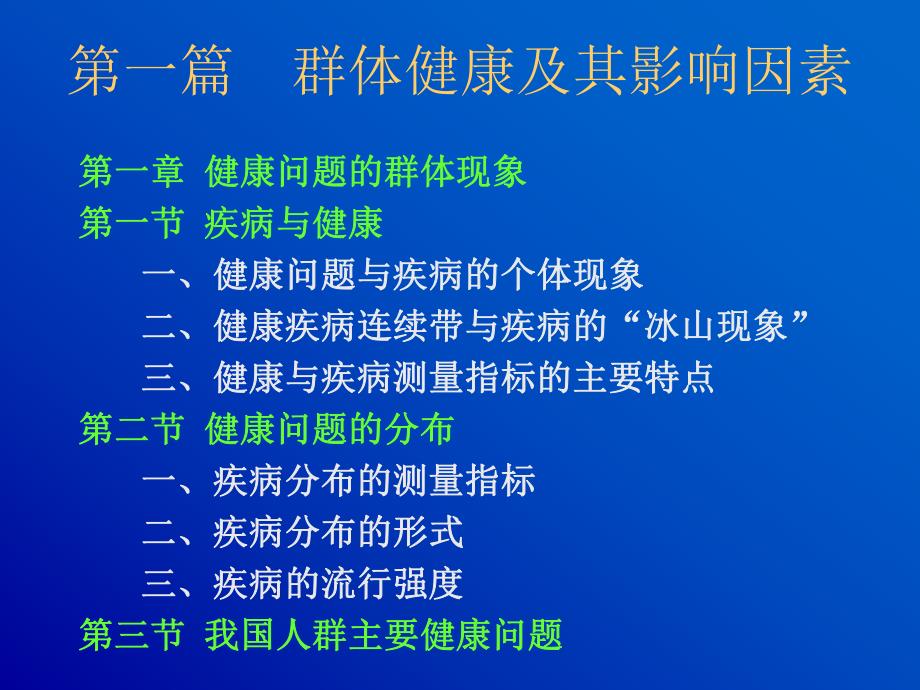 第一篇　群体健康及其影响因素

第一章 健康问题的群体现象

第一节 疾病与健康

一、健康问题与疾病的个体现象

二、健康疾病连续带与疾病的“冰山现象”

三、健康与疾病测量指标的主要特点

第二节 健康问题的分布

一、疾病分布的测量指标

二、疾病分布的形式

三、疾病的流行强度

第三节 我国人群主要健康问题